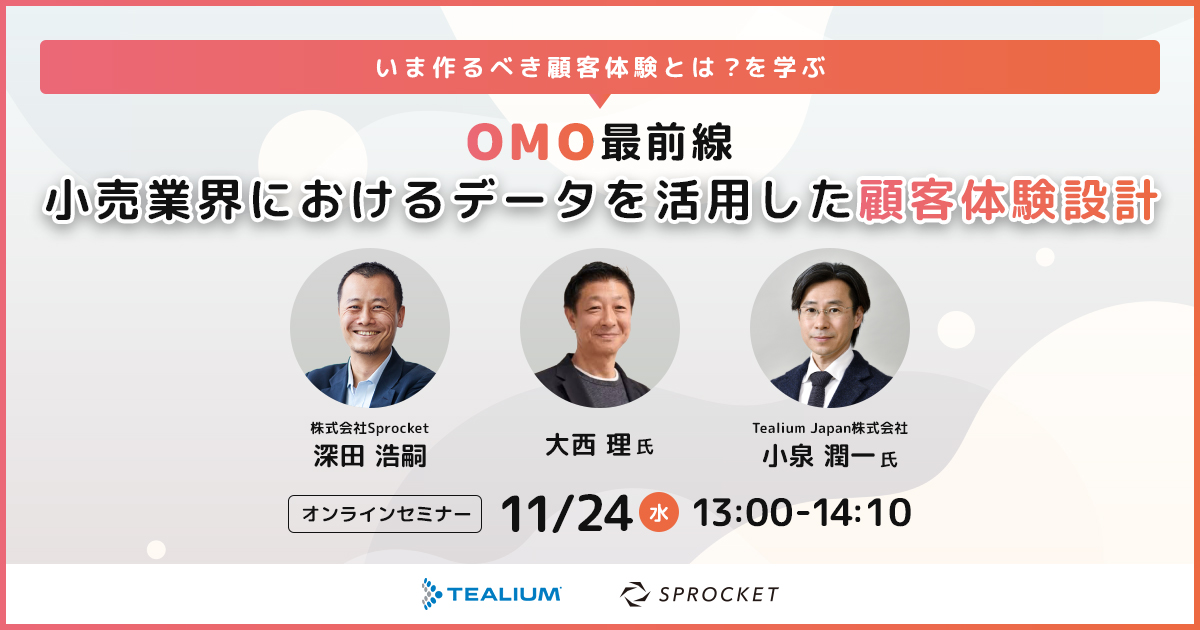 いま作るべき顧客体験とは？を学ぶ

OMO最前線
小売業界におけるデータを活用した顧客体験設計

株式会社Sprocket
深田 浩嗣

大西 理 氏

Tealium Japan株式会社
小泉 潤一 氏

オンラインセミナー 11/24 水 13:00-14:10

TEALIUM SPROCKET